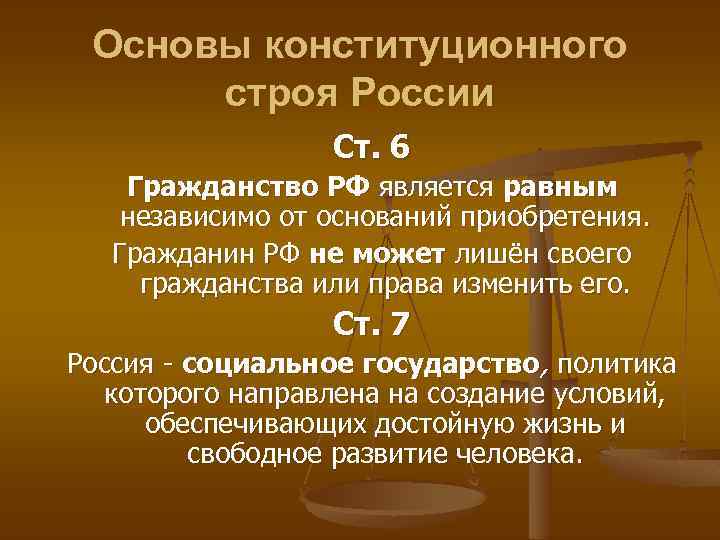 Основы конституционного строя России

Ст. 6

Гражданство РФ является равным независимо от оснований приобретения.

Гражданин РФ не может лишён своего гражданства или права изменить его.

Ст. 7

Россия - социальное государство, политика которого направлена на создание условий, обеспечивающих достойную жизнь и свободное развитие человека.